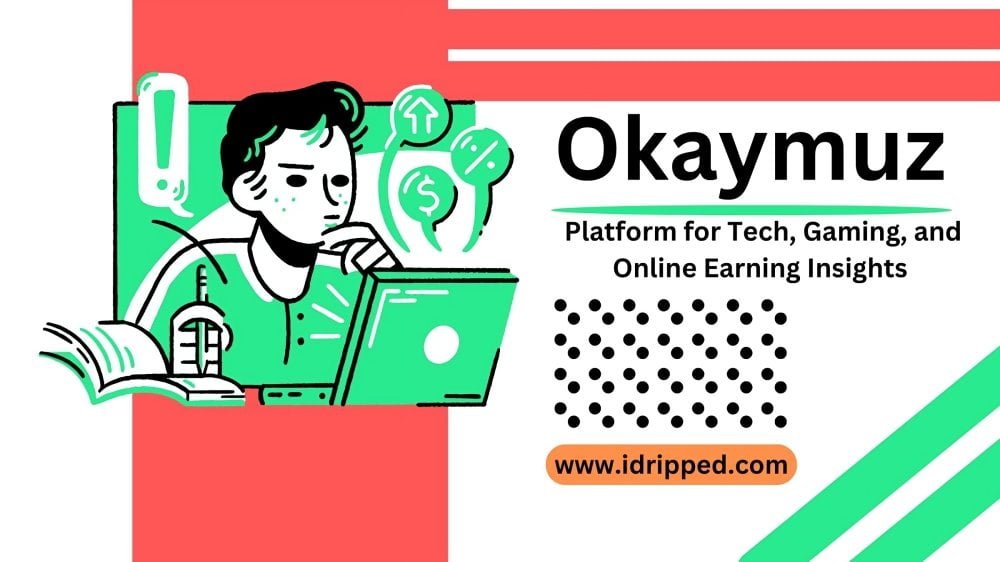 Okaymuz

Platform for Tech, Gaming, and Online Earning Insights

www.idripped.com